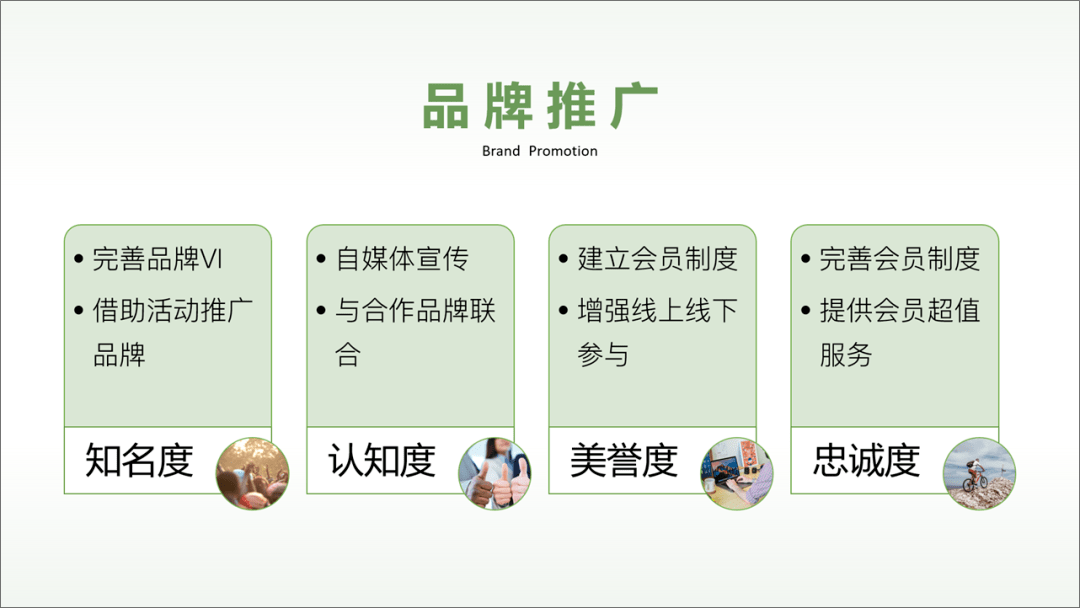 品牌推广
Brand Promotion

• 完善品牌VI
• 借助活动推广品牌

知名度

• 自媒体宣传
• 与合作品牌联合

认知度

• 建立会员制度
• 增强线上线下参与

美誉度

• 完善会员制度
• 提供会员超值服务

忠诚度